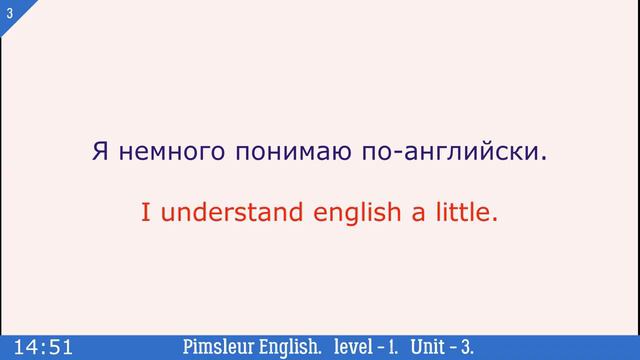 3

Я немного понимаю по-английски.

I understand english a little.

14:51 Pimsleur English. level - 1. Unit - 3.